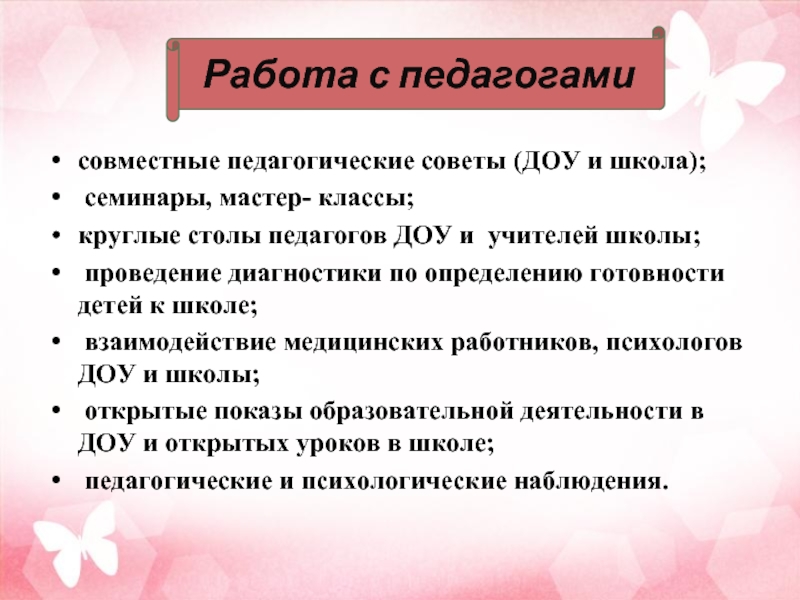 Работа с педагогами

• совместные педагогические советы (ДОУ и школа);
• семинары, мастер- классы;
• круглые столы педагогов ДОУ и учителей школы;
• проведение диагностики по определению готовности детей к школе;
• взаимодействие медицинских работников, психологов ДОУ и школы;
• открытые показы образовательной деятельности в ДОУ и открытых уроков в школе;
• педагогические и психологические наблюдения.